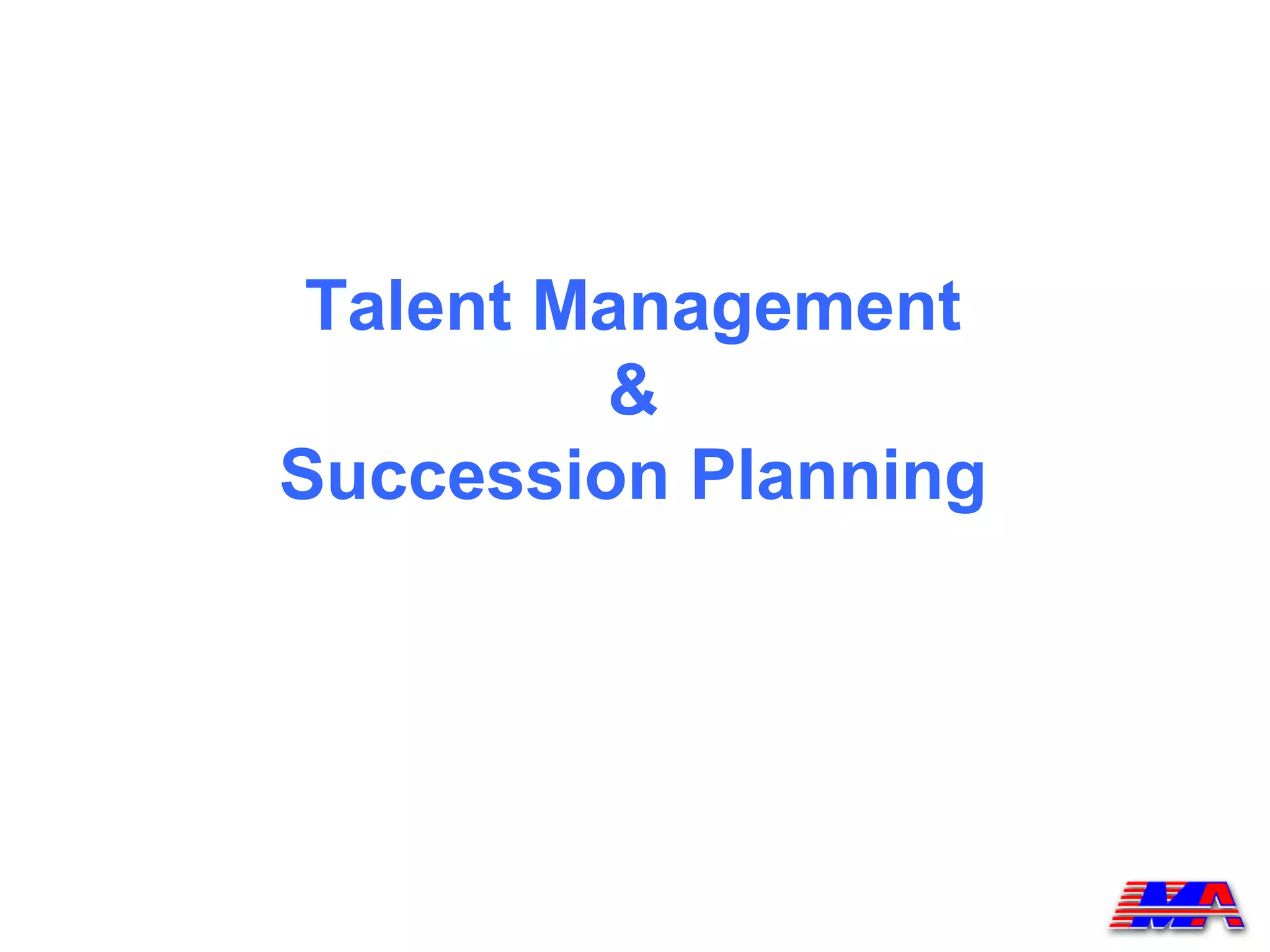 Talent Management
&
Succession Planning

MA